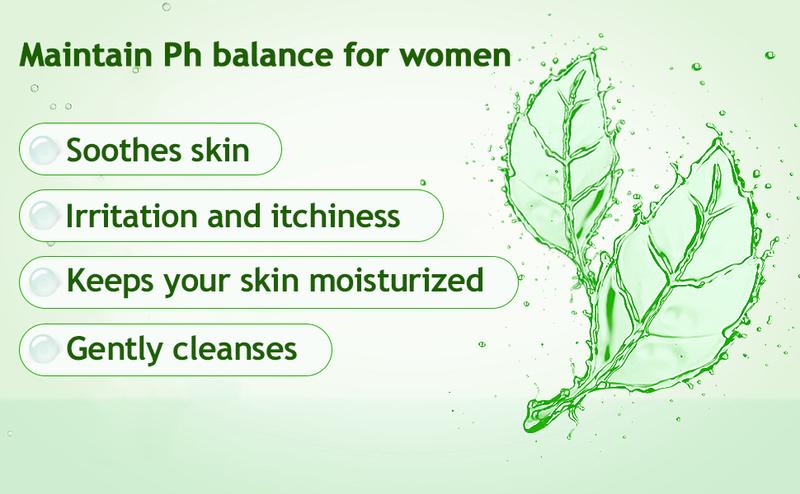 Maintain Ph balance for women

Soothes skin

Irritation and itchiness

Keeps your skin moisturized

Gently cleanses